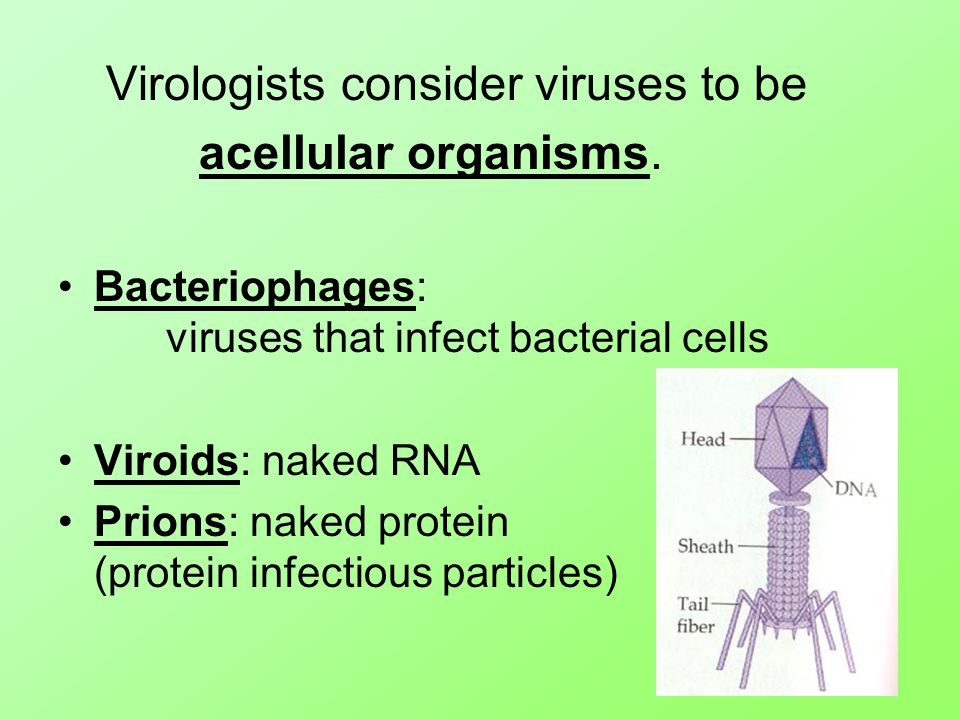 Virologists consider viruses to be acellular organisms.

• Bacteriophages: viruses that infect bacterial cells

• Viroids: naked RNA
• Prions: naked protein (protein infectious particles)

Head
DNA
Sheath
Tail fiber